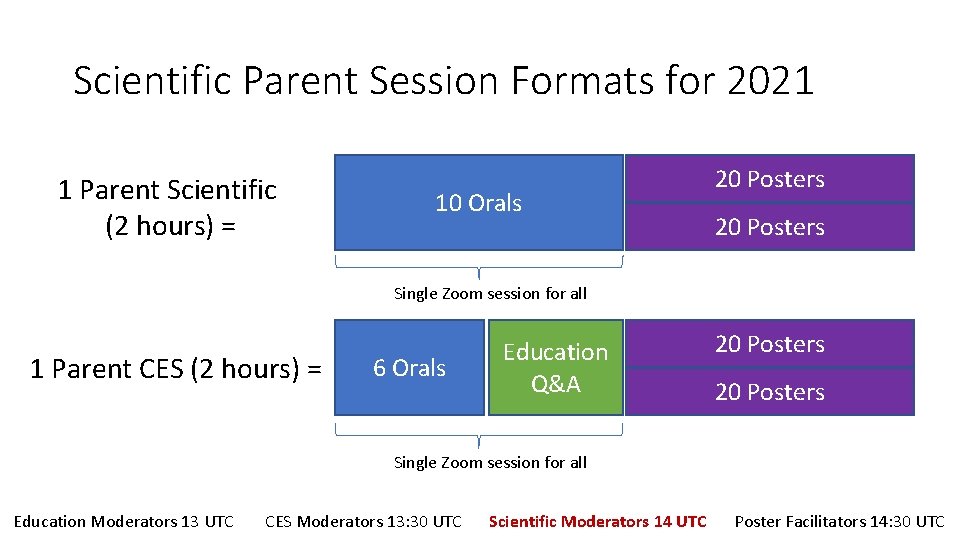 Scientific Parent Session Formats for 2021

1 Parent Scientific (2 hours) =

10 Orals

20 Posters

20 Posters

Single Zoom session for all

1 Parent CES (2 hours) =

6 Orals

Education Q&A

20 Posters

20 Posters

Single Zoom session for all

Education Moderators 13 UTC CES Moderators 13:30 UTC Scientific Moderators 14 UTC Poster Facilitators 14:30 UTC